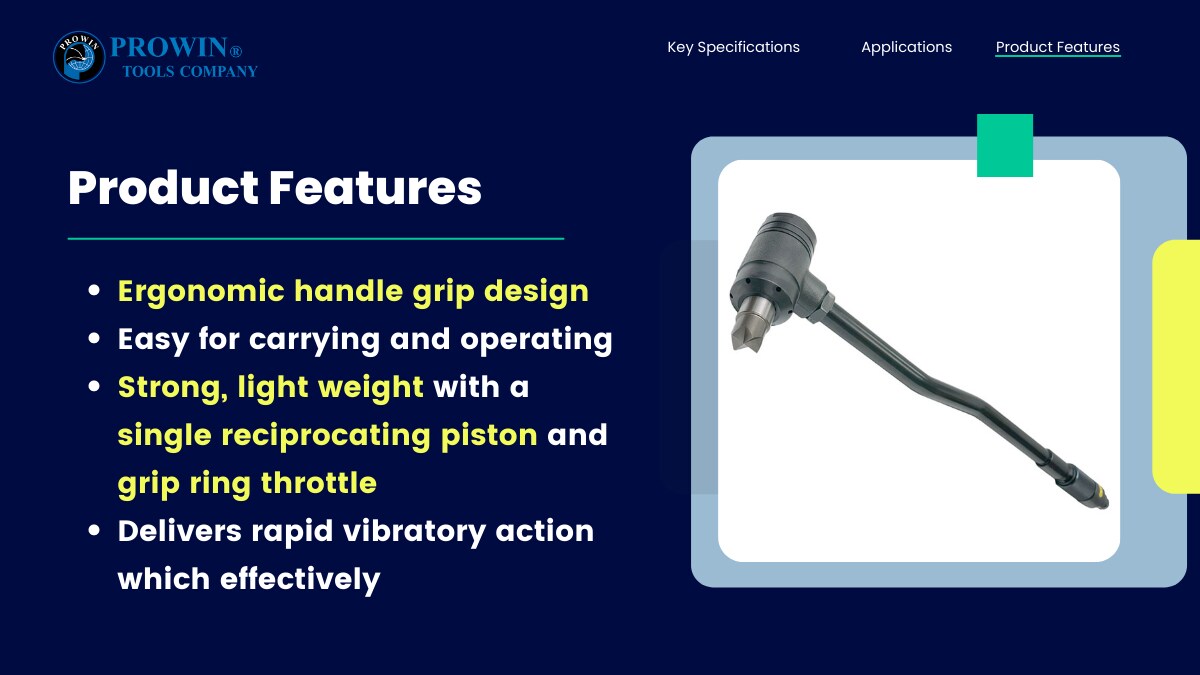 PROWIN PROWIN®
TOOLS COMPANY

Key Specifications Applications Product Features

Product Features

- Ergonomic handle grip design
- Easy for carrying and operating
- Strong, light weight with a single reciprocating piston and grip ring throttle
- Delivers rapid vibratory action which effectively